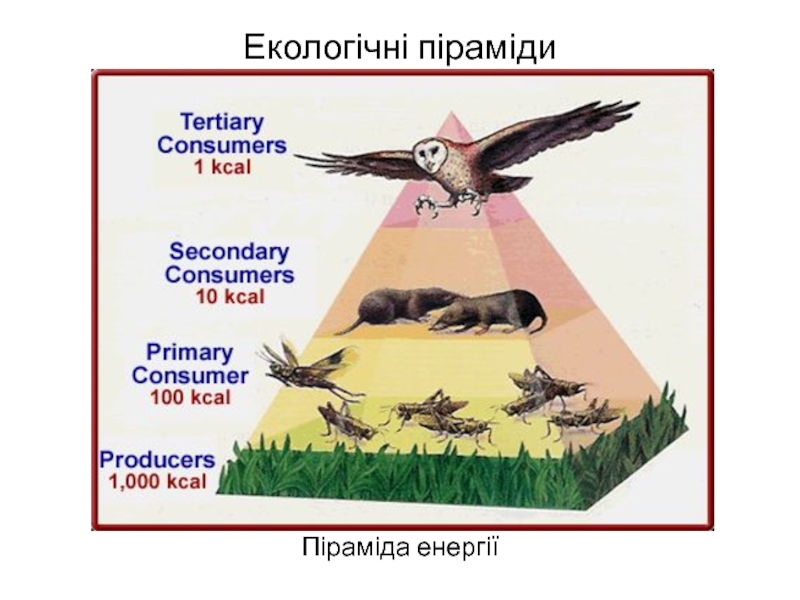 Екологічні піраміди

Tertiary Consumers
1 kcal

Secondary Consumers
10 kcal

Primary Consumer
100 kcal

Producers
1,000 kcal

Піраміда енергії